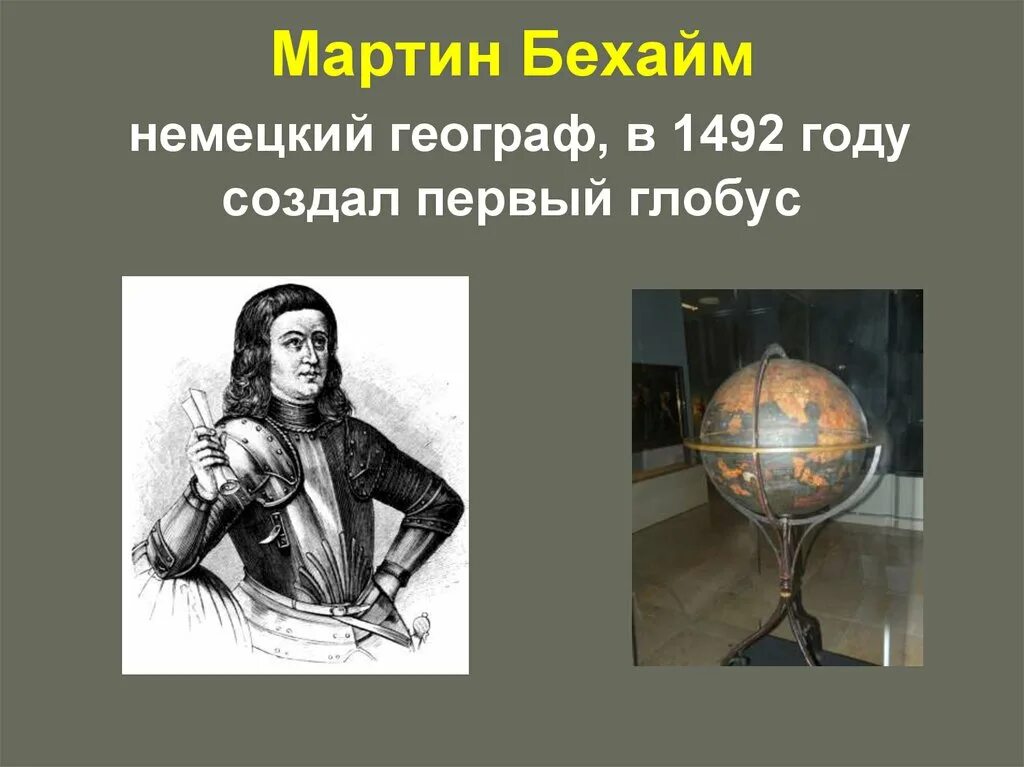 Мартин Бехайм

немецкий географ, в 1492 году создал первый глобус